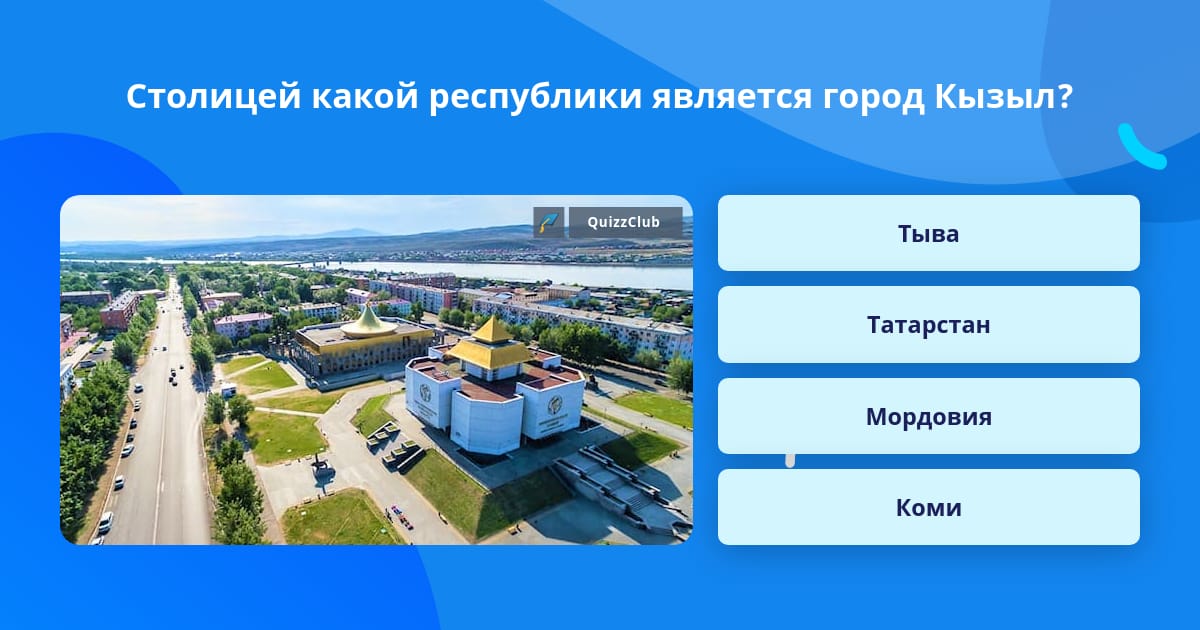 Столицей какой республики является город Кызыл?

QuizzClub

Тыва

Татарстан

Мордовия

Коми